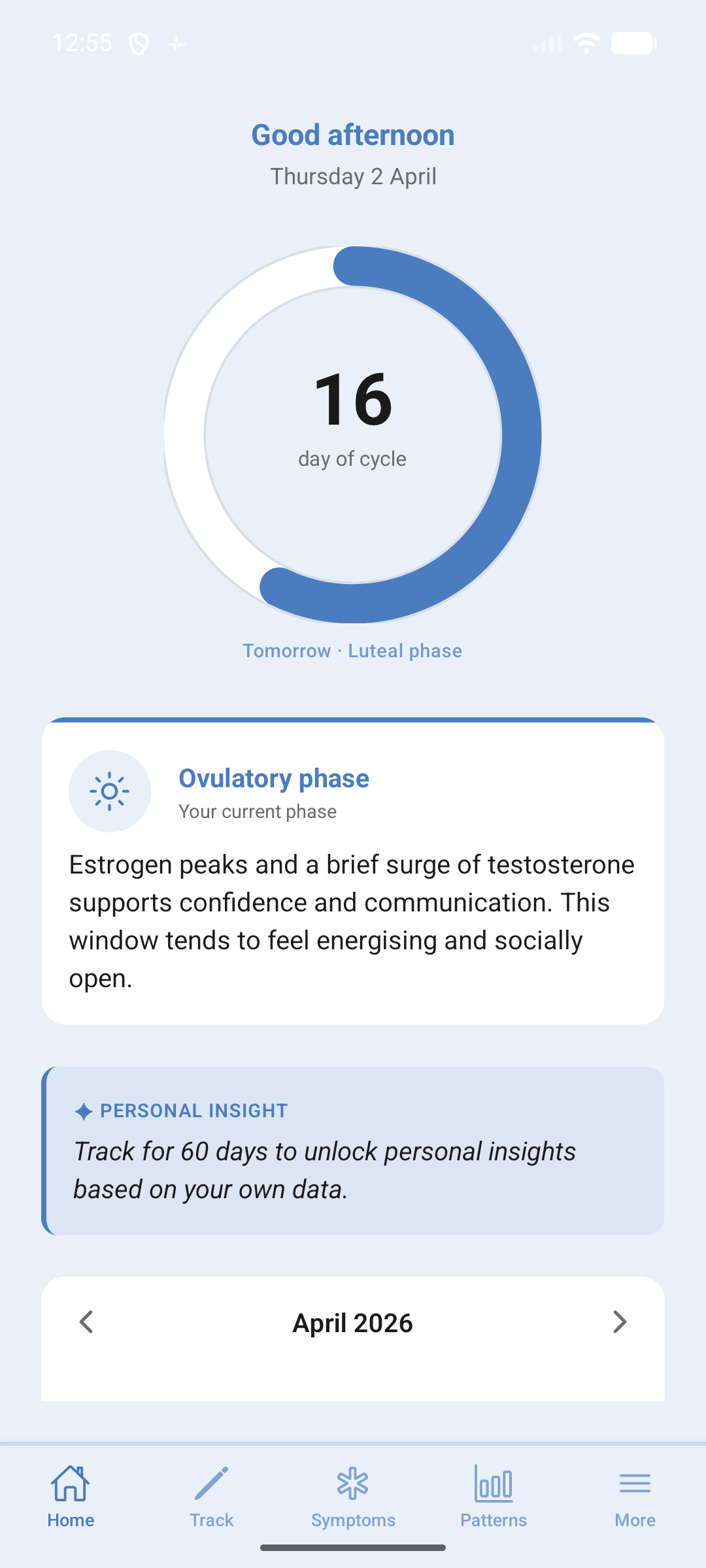 12:55

Good afternoon
Thursday 2 April

16
day of cycle

Tomorrow · Luteal phase

Ovulatory phase
Your current phase

Estrogen peaks and a brief surge of testosterone supports confidence and communication. This window tends to feel energising and socially open.

PERSONAL INSIGHT
Track for 60 days to unlock personal insights based on your own data.

April 2026

Home
Track
Symptoms
Patterns
More